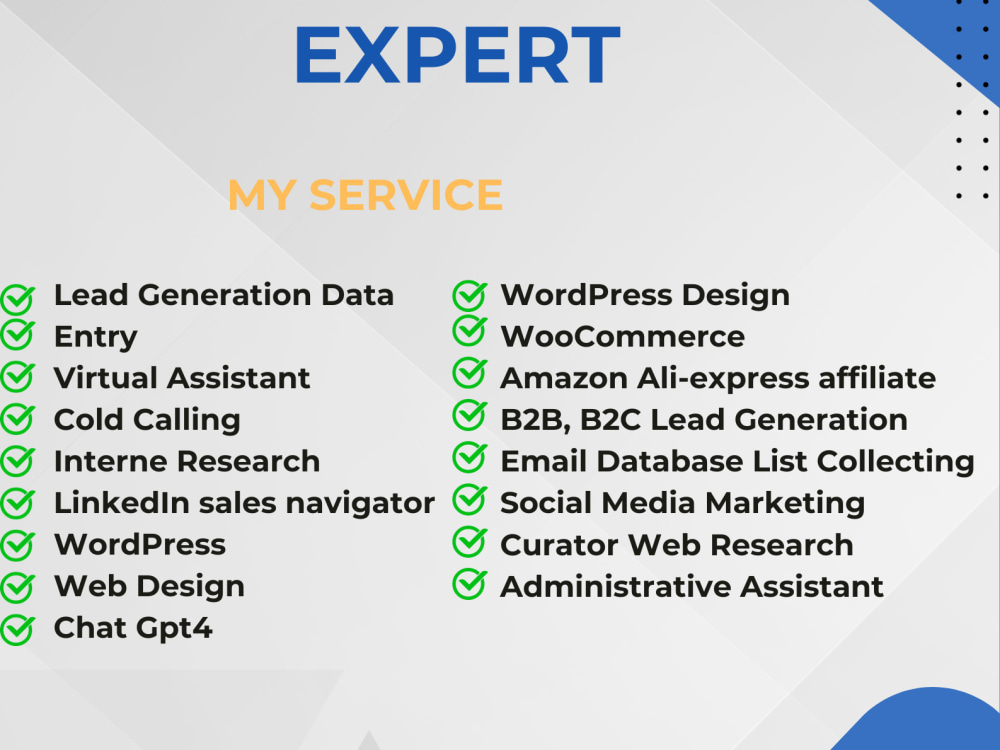 EXPERT

MY SERVICE

✓ Lead Generation Data
✓ Entry
✓ Virtual Assistant
✓ Cold Calling
✓ Interne Research
✓ LinkedIn sales navigator
✓ WordPress
✓ Web Design
✓ Chat Gpt4

✓ WordPress Design
✓ WooCommerce
✓ Amazon Ali-express affiliate
✓ B2B, B2C Lead Generation
✓ Email Database List Collecting
✓ Social Media Marketing
✓ Curator Web Research
✓ Administrative Assistant